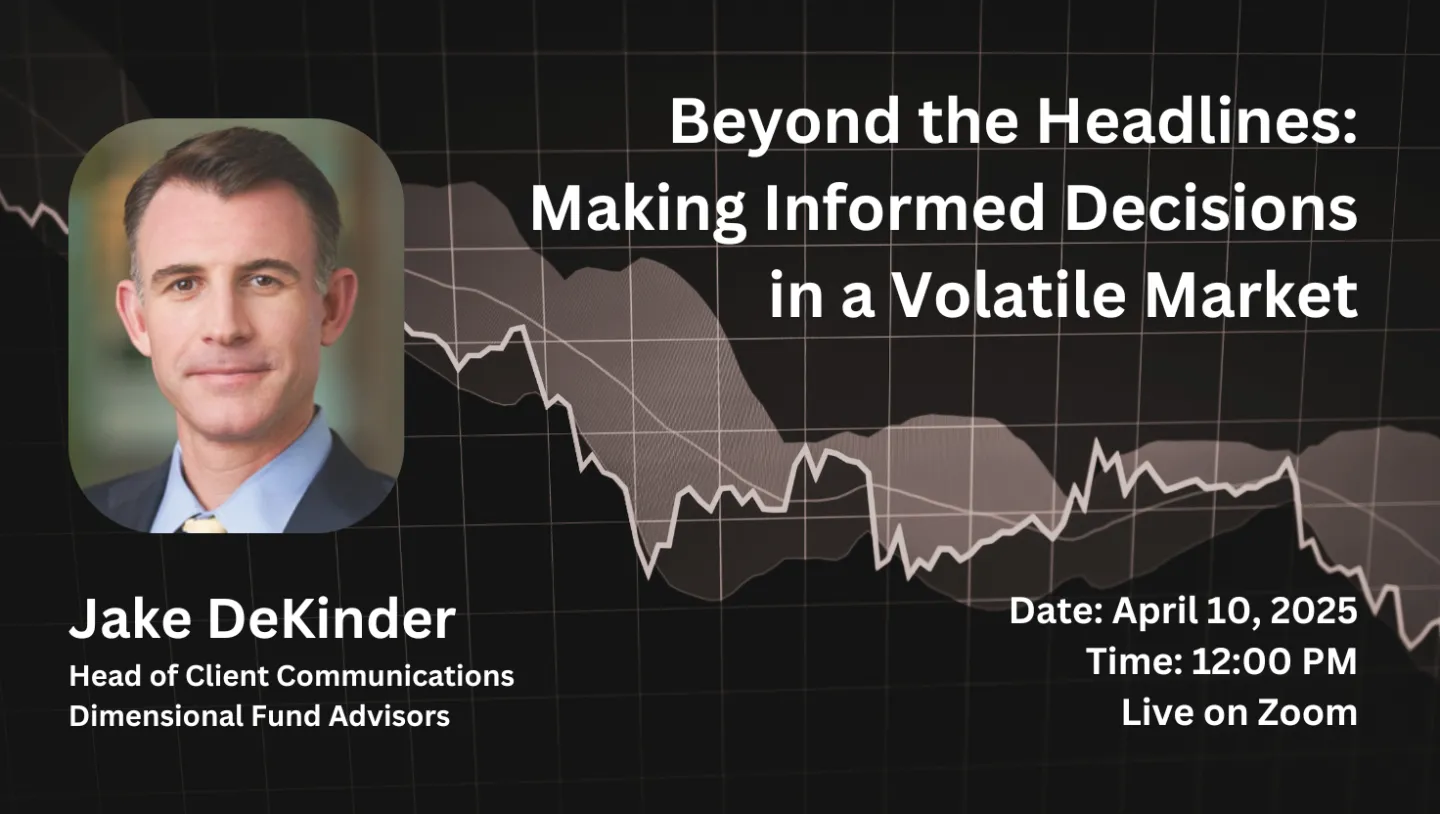 Beyond the Headlines: Making Informed Decisions in a Volatile Market

Jake DeKinder
Head of Client Communications
Dimensional Fund Advisors

Date: April 10, 2025
Time: 12:00 PM
Live on Zoom